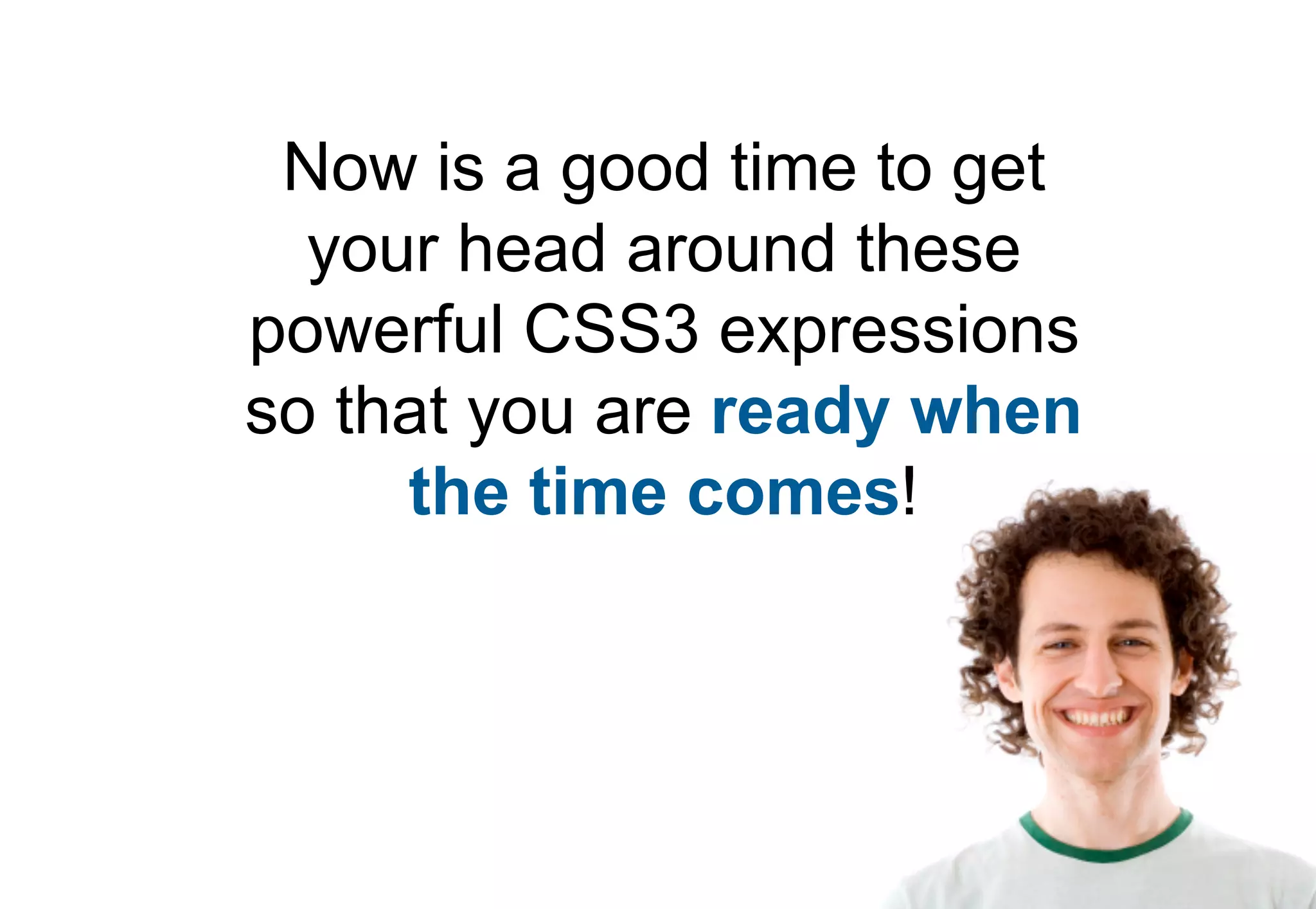 Now is a good time to get your head around these powerful CSS3 expressions so that you are ready when the time comes!